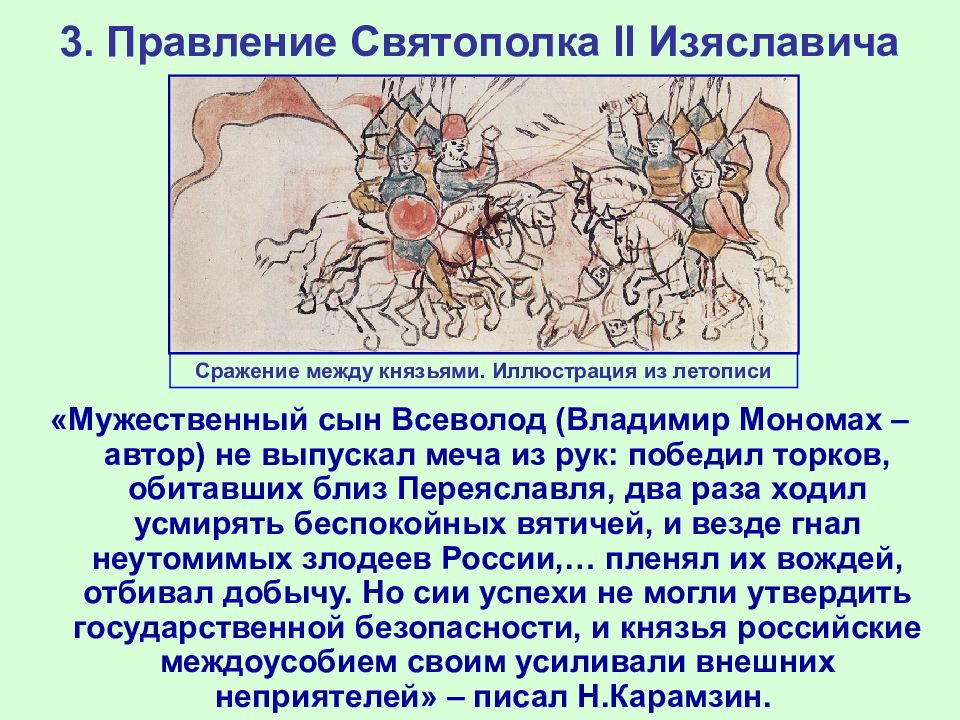 3. Правление Святополка II Изяславича

Сражение между князьями. Иллюстрация из летописи

«Мужественный сын Всеволод (Владимир Мономах – автор) не выпускал меча из рук: победил торков, обитавших близ Переяславля, два раза ходил усмирять беспокойных вятичей, и везде гнал неутомимых злодеев России,… пленял их вождей, отбивал добычу. Но сии успехи не могли утвердить государственной безопасности, и князья российские междоусобием своим усиливали внешних неприятелей» – писал Н.Карамзин.